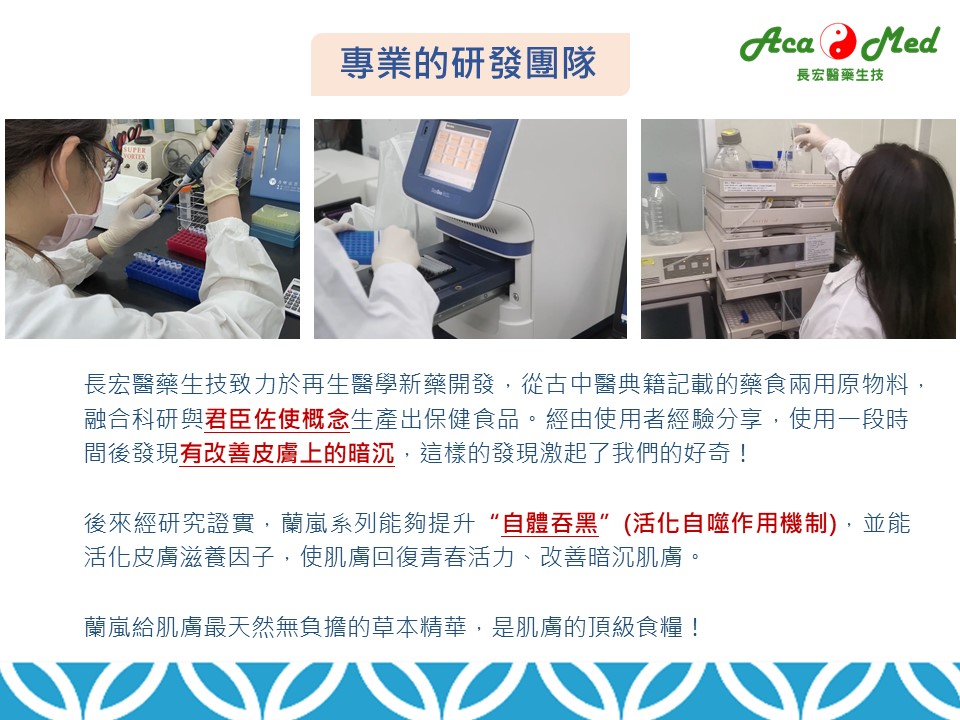 專業的研發團隊

Aca Med
長宏醫藥生技

長宏醫藥生技致力於再生醫學新藥開發，從古中醫典籍記載的藥食兩用原物料，融合科研與君臣佐使概念生產出保健食品。經由使用者經驗分享，使用一段時間後發現有改善皮膚上的暗沉，這樣的發現激起了我們的好奇！

後來經研究證實，蘭嵐系列能夠提升“自體吞黑”(活化自噬作用機制)，並能活化皮膚滋養因子，使肌膚回復青春活力、改善暗沉肌膚。

蘭嵐給肌膚最天然無負擔的草本精華，是肌膚的頂級食糧！